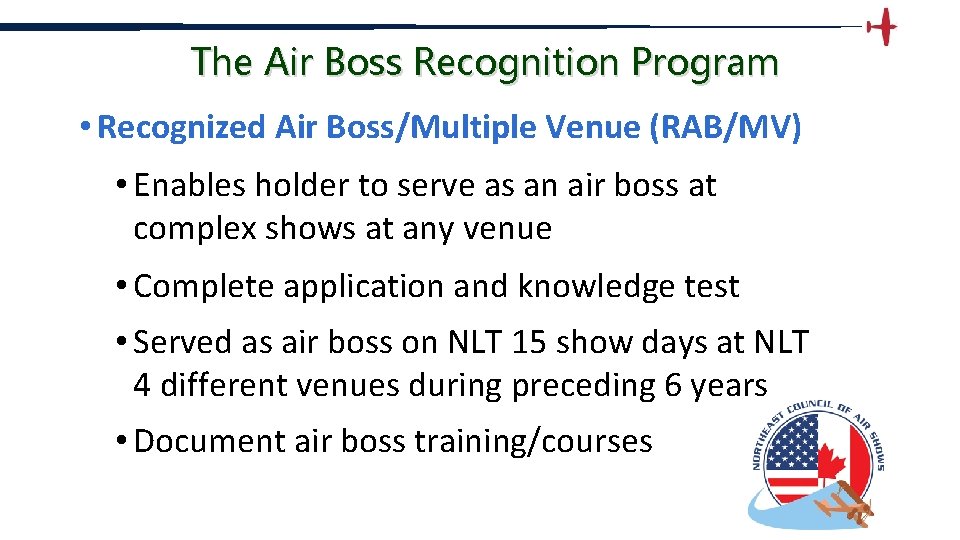 The Air Boss Recognition Program

• Recognized Air Boss/Multiple Venue (RAB/MV)

• Enables holder to serve as an air boss at complex shows at any venue

• Complete application and knowledge test

• Served as air boss on NLT 15 show days at NLT 4 different venues during preceding 6 years

• Document air boss training/courses

NORTHEAST COUNCIL OF AIR SHOWS